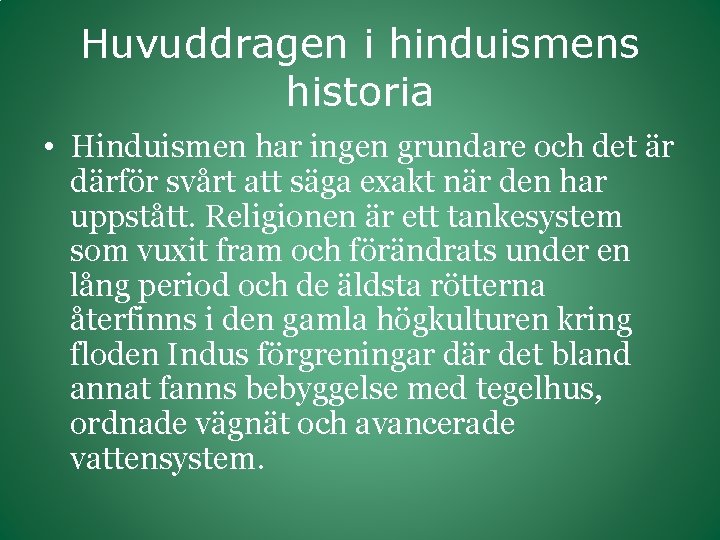 Huvuddragen i hinduismens historia

• Hinduismen har ingen grundare och det är därför svårt att säga exakt när den har uppstått. Religionen är ett tankesystem som vuxit fram och förändrats under en lång period och de äldsta rötterna återfinns i den gamla högkulturen kring floden Indus förgreningar där det bland annat fanns bebyggelse med tegelhus, ordnade vägnät och avancerade vattensystem.